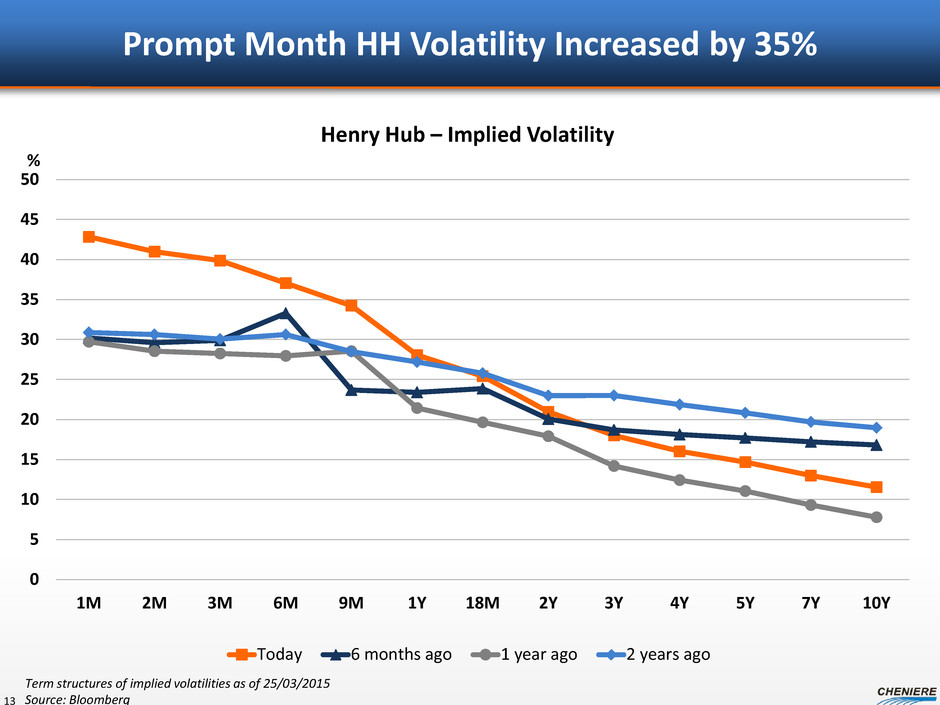 Prompt Month HH Volatility Increased by 35%

Henry Hub – Implied Volatility

%
50
45
40
35
30
25
20
15
10
5
0

1M 2M 3M 6M 9M 1Y 18M 2Y 3Y 4Y 5Y 7Y 10Y

Today 6 months ago 1 year ago 2 years ago

Term structures of implied volatilities as of 25/03/2015
Source: Bloomberg

13

CHENIERE